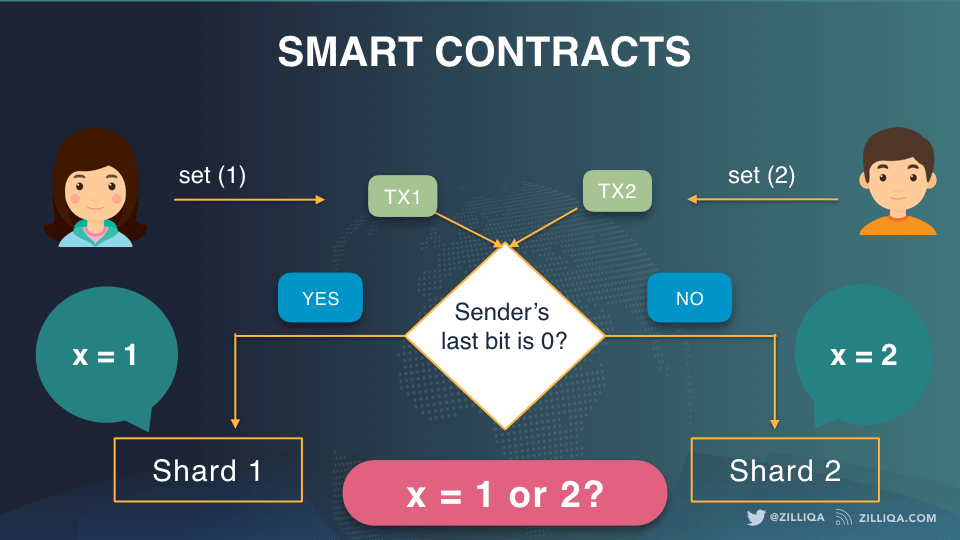 SMART CONTRACTS

set (1)

TX1

TX2

set (2)

YES

Sender's last bit is 0?

NO

x = 1

x = 2

Shard 1

x = 1 or 2?

Shard 2

@ZILLIQA ZILLIQA.COM